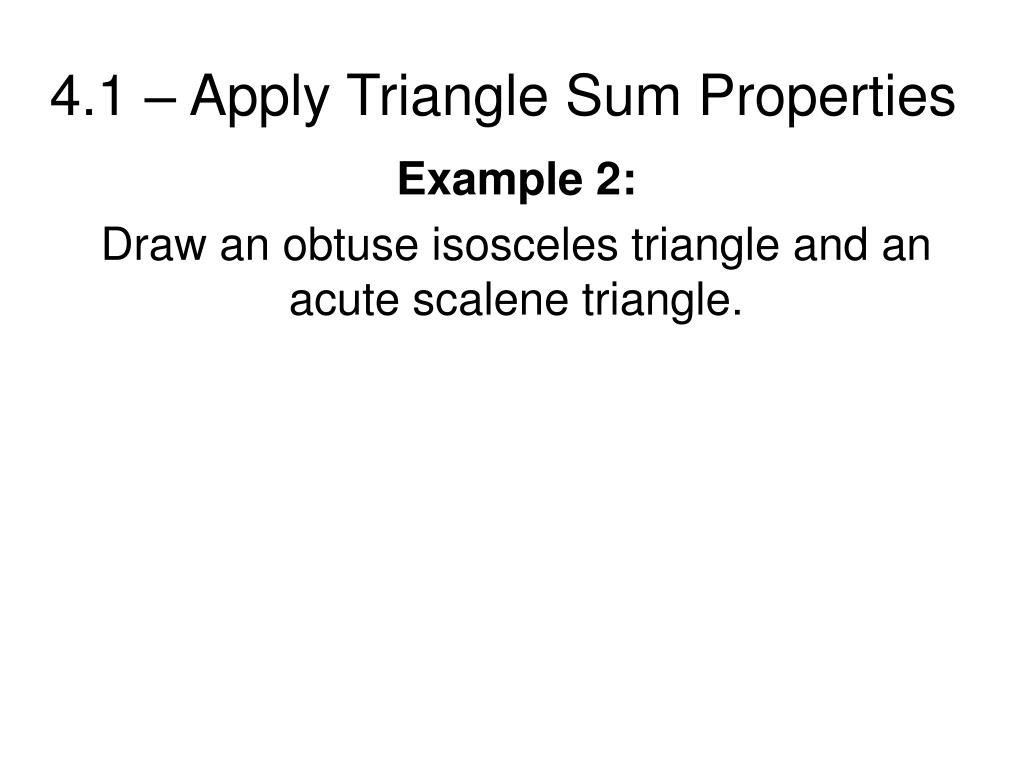 4.1 – Apply Triangle Sum Properties

Example 2:

Draw an obtuse isosceles triangle and an acute scalene triangle.